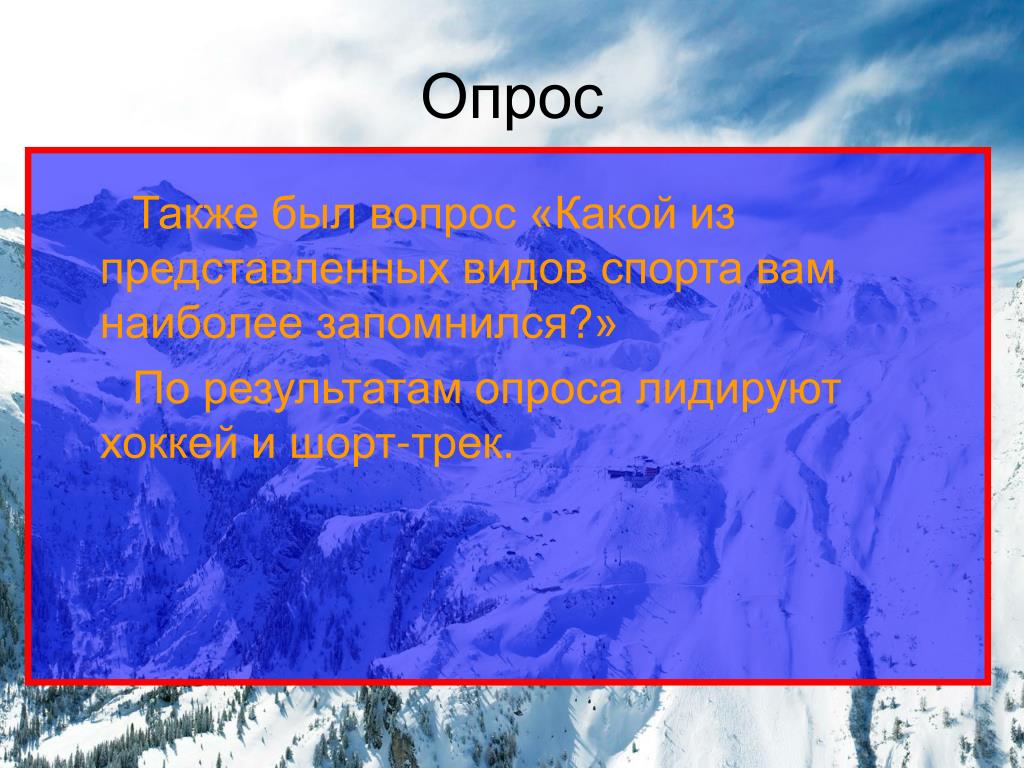 Опрос

Также был вопрос «Какой из представленных видов спорта вам наиболее запомнился?»

По результатам опроса лидируют хоккей и шорт-трек.